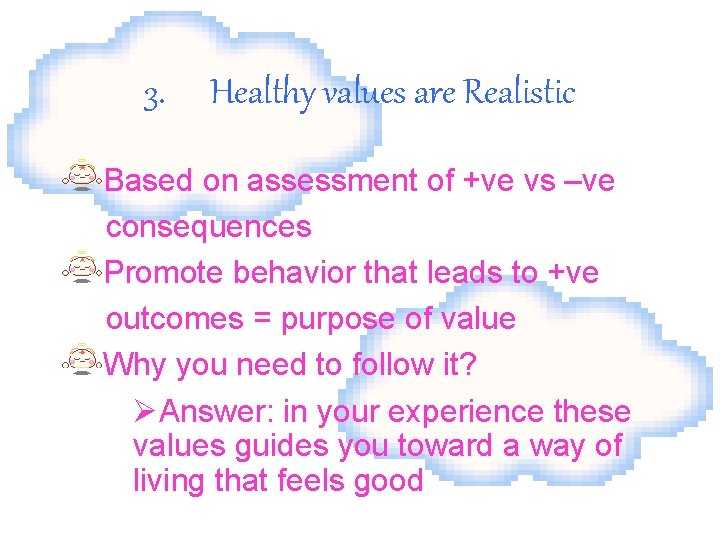 3. Healthy values are Realistic

Based on assessment of +ve vs –ve consequences

Promote behavior that leads to +ve outcomes = purpose of value

Why you need to follow it?

➢Answer: in your experience these values guides you toward a way of living that feels good